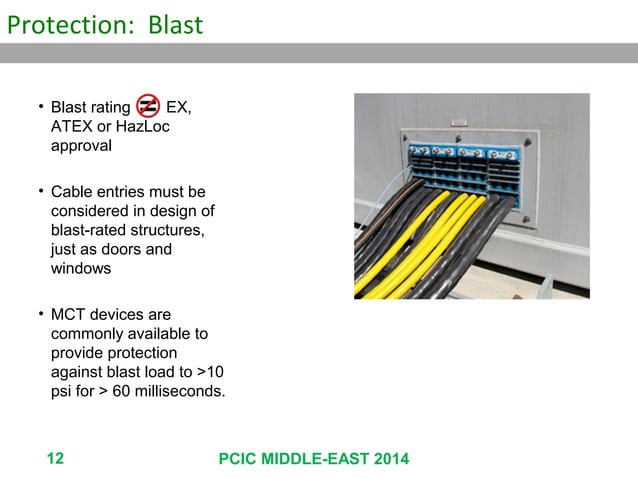 Protection: Blast

• Blast rating $\neq$ EX, ATEX or HazLoc approval

• Cable entries must be considered in design of blast-rated structures, just as doors and windows

• MCT devices are commonly available to provide protection against blast load to >10 psi for > 60 milliseconds.

12

PCIC MIDDLE-EAST 2014